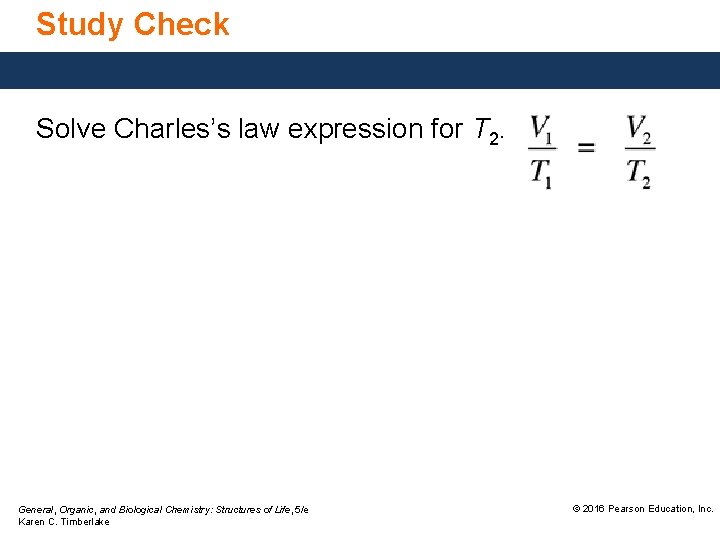 Study Check

Solve Charles's law expression for $T_2$. $\frac{V_1}{T_1} = \frac{V_2}{T_2}$

General, Organic, and Biological Chemistry: Structures of Life, 5/e
Karen C. Timberlake

© 2016 Pearson Education, Inc.